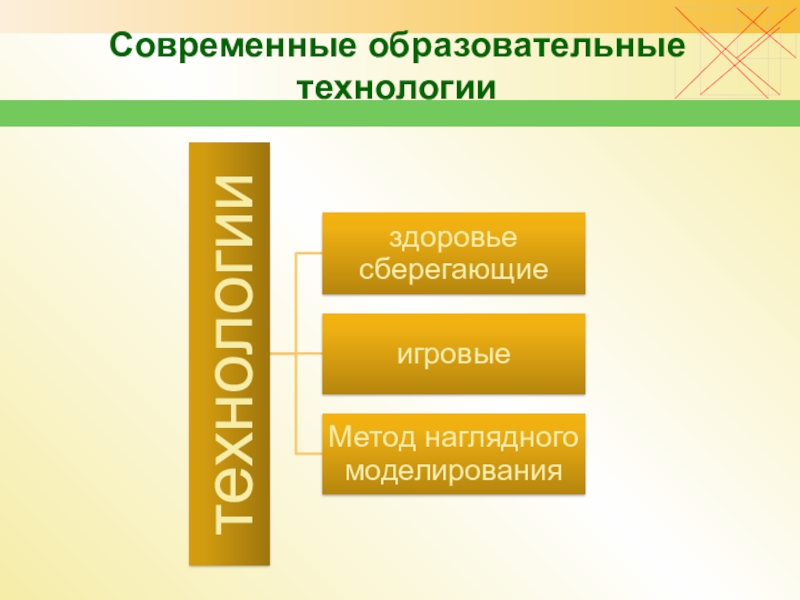 Современные образовательные технологии

технологии

здоровье сберегающие

игровые

Метод наглядного моделирования